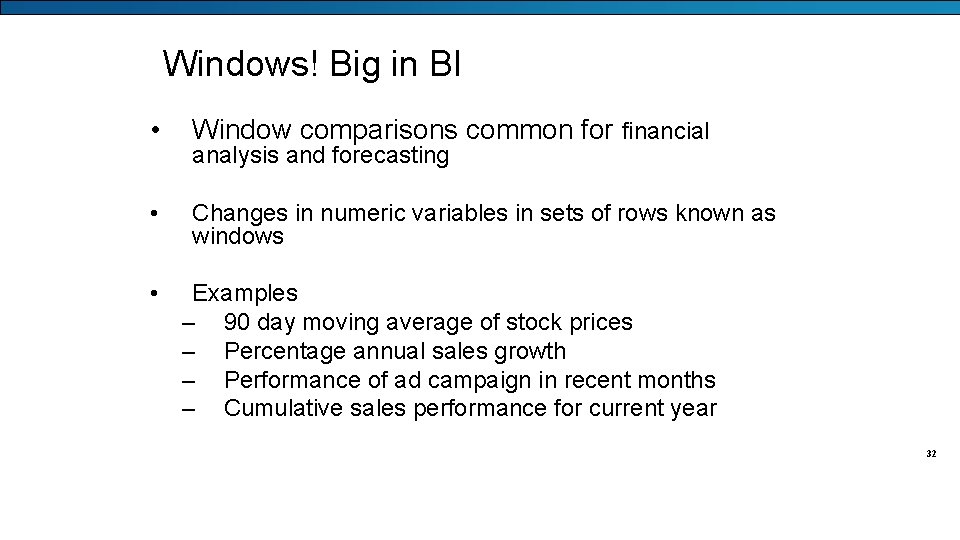 Windows! Big in BI

• Window comparisons common for financial analysis and forecasting

• Changes in numeric variables in sets of rows known as windows

• Examples
– 90 day moving average of stock prices
– Percentage annual sales growth
– Performance of ad campaign in recent months
– Cumulative sales performance for current year

32